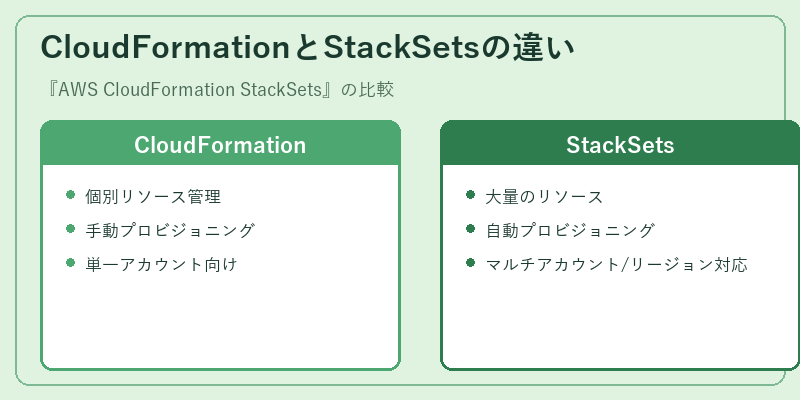 CloudFormationとStackSetsの違い

『AWS CloudFormation StackSets』の比較

CloudFormation

- 個別リソース管理
- 手動プロビジョニング
- 単一アカウント向け

StackSets

- 大量のリソース
- 自動プロビジョニング
- マルチアカウント/リージョン対応